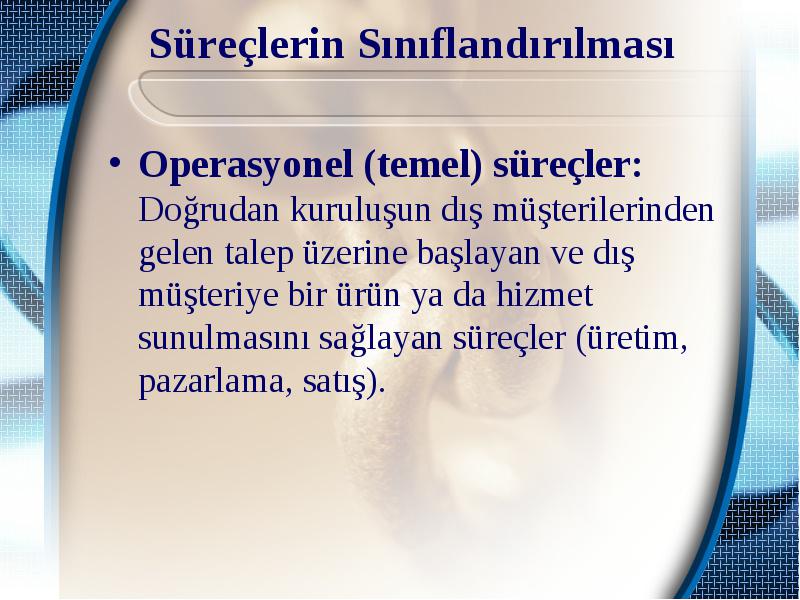 Süreçlerin Sınıflandırılması

• Operasyonel (temel) süreçler: Doğrudan kuruluşun dış müşterilerinden gelen talep üzerine başlayan ve dış müşteriye bir ürün ya da hizmet sunulmasını sağlayan süreçler (üretim, pazarlama, satış).